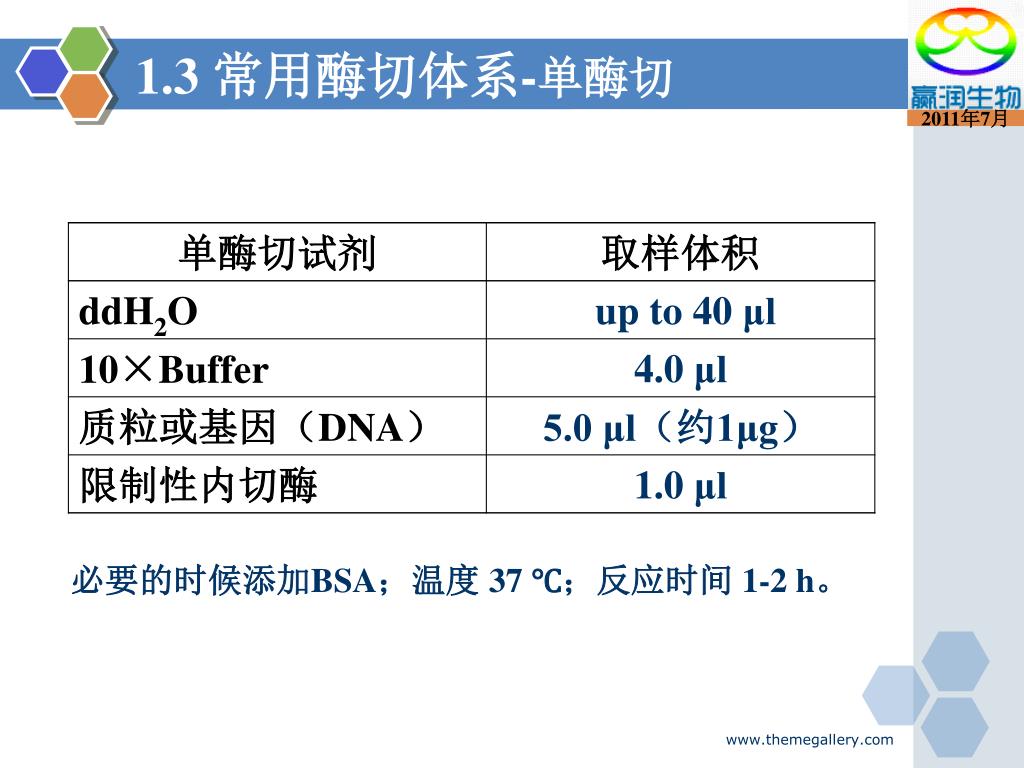 1.3 常用酶切体系-单酶切

赢润生物
2011年7月

| 单酶切试剂 | 取样体积 |
|---|---|
| $ddH_2O$ | up to 40 µl |
| 10×Buffer | 4.0 µl |
| 质粒或基因（DNA） | 5.0 µl（约1µg） |
| 限制性内切酶 | 1.0 µl |

必要的时候添加BSA；温度 37 ℃；反应时间 1-2 h。

www.themegallery.com